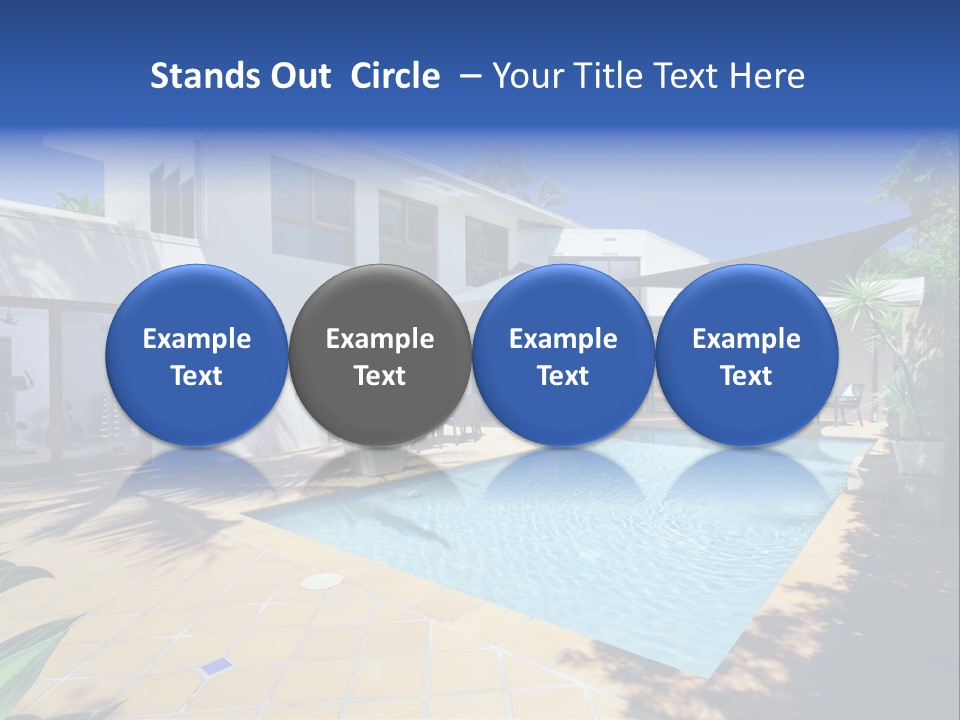 Stands Out Circle – Your Title Text Here

Example Text

Example Text

Example Text

Example Text